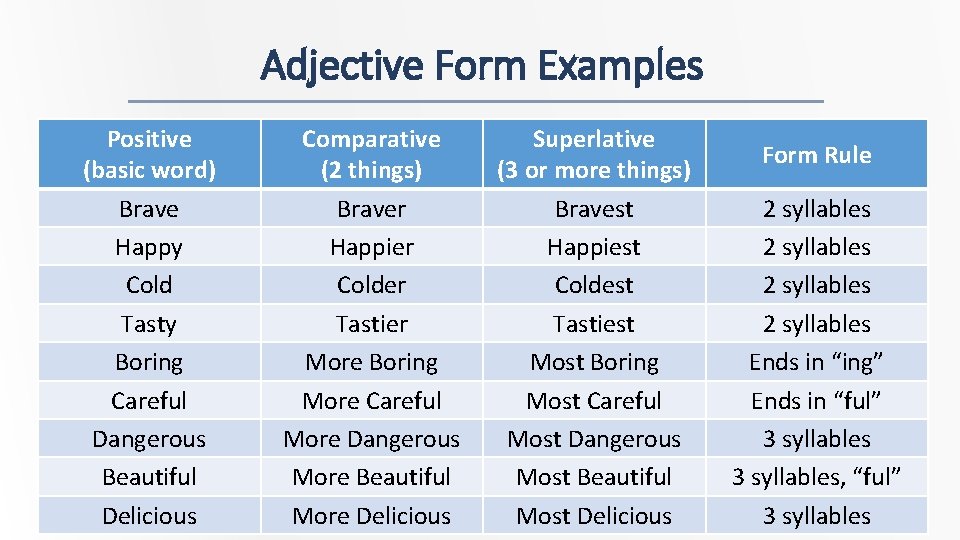 Adjective Form Examples

| Positive (basic word) | Comparative (2 things) | Superlative (3 or more things) | Form Rule |
|---|---|---|---|
| Brave | Braver | Bravest | 2 syllables |
| Happy | Happier | Happiest | 2 syllables |
| Cold | Colder | Coldest | 2 syllables |
| Tasty | Tastier | Tastiest | 2 syllables |
| Boring | More Boring | Most Boring | Ends in “ing” |
| Careful | More Careful | Most Careful | Ends in “ful” |
| Dangerous | More Dangerous | Most Dangerous | 3 syllables |
| Beautiful | More Beautiful | Most Beautiful | 3 syllables, “ful” |
| Delicious | More Delicious | Most Delicious | 3 syllables |